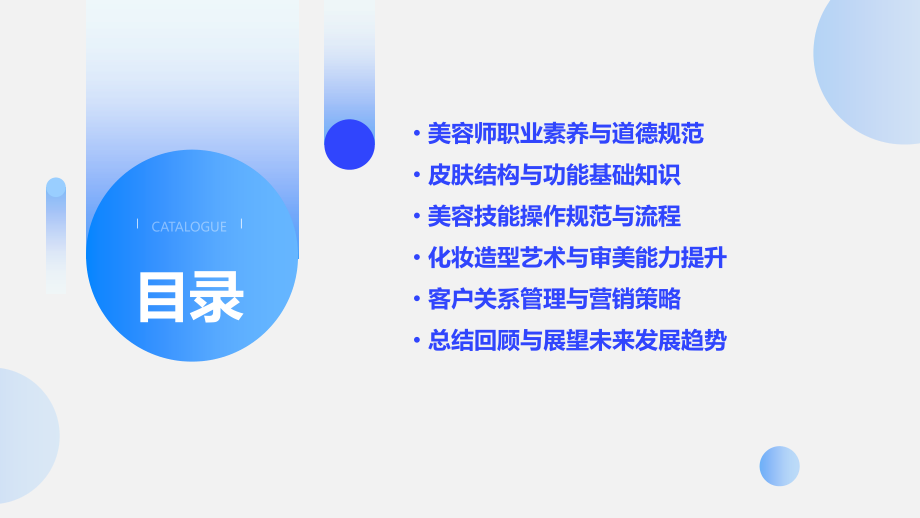 CATALOGUE

目录

• 美容师职业素养与道德规范
• 皮肤结构与功能基础知识
• 美容技能操作规范与流程
• 化妆造型艺术与审美能力提升
• 客户关系管理与营销策略
• 总结回顾与展望未来发展趋势